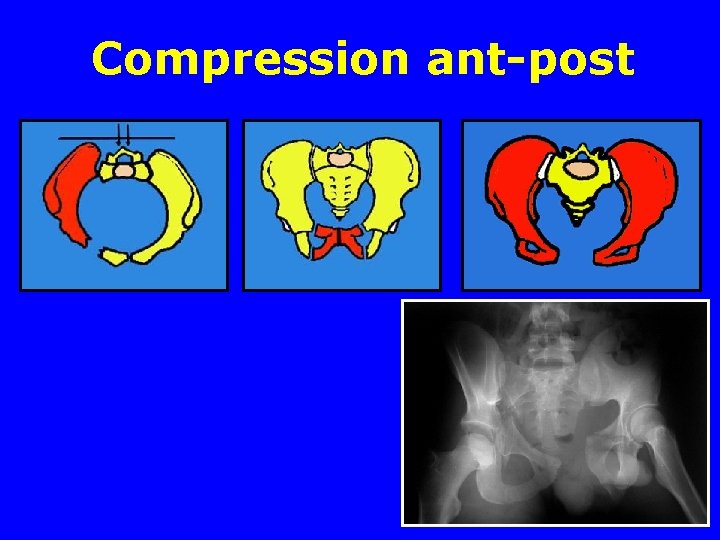 Compression ant-post